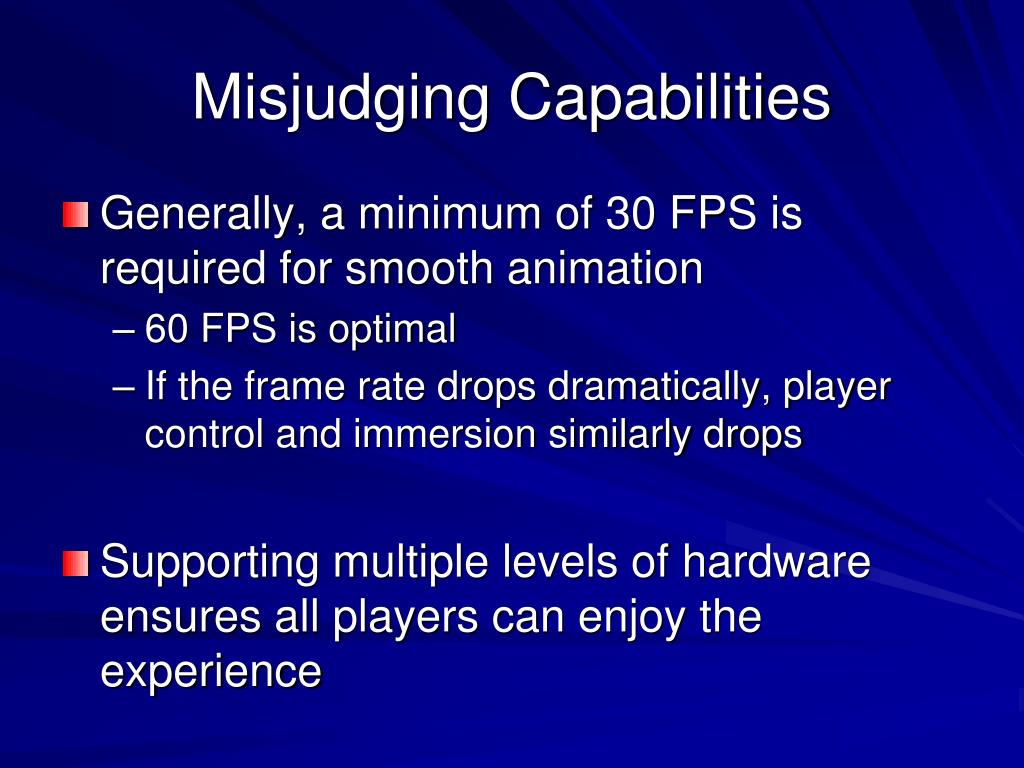 Misjudging Capabilities

Generally, a minimum of 30 FPS is required for smooth animation

– 60 FPS is optimal

– If the frame rate drops dramatically, player control and immersion similarly drops

Supporting multiple levels of hardware ensures all players can enjoy the experience